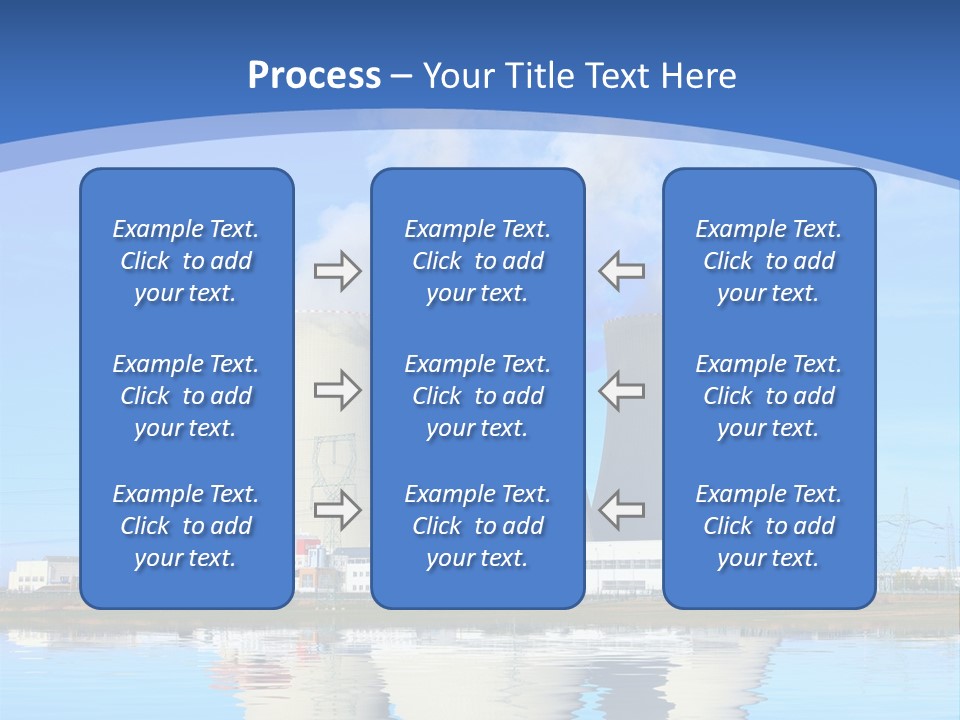 Process – Your Title Text Here

Example Text. Click to add your text.

Example Text. Click to add your text.

Example Text. Click to add your text.

Example Text. Click to add your text.

Example Text. Click to add your text.

Example Text. Click to add your text.

Example Text. Click to add your text.

Example Text. Click to add your text.

Example Text. Click to add your text.